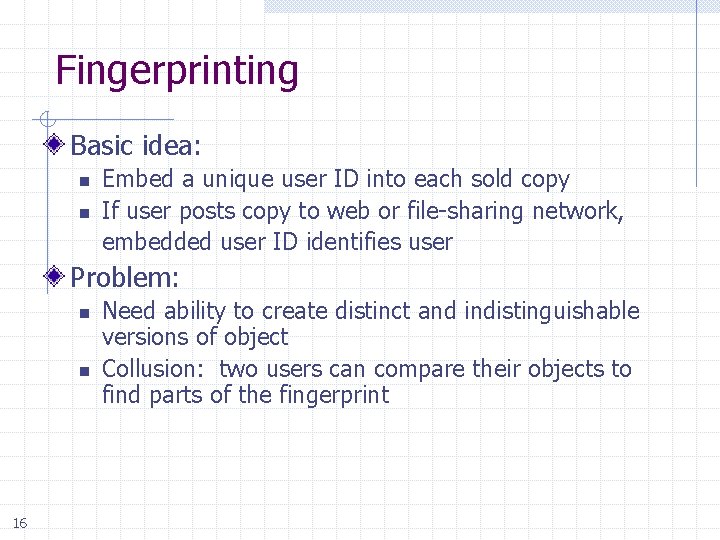 Fingerprinting

Basic idea:

- Embed a unique user ID into each sold copy
- If user posts copy to web or file-sharing network, embedded user ID identifies user

Problem:

- Need ability to create distinct and indistinguishable versions of object
- Collusion: two users can compare their objects to find parts of the fingerprint

16